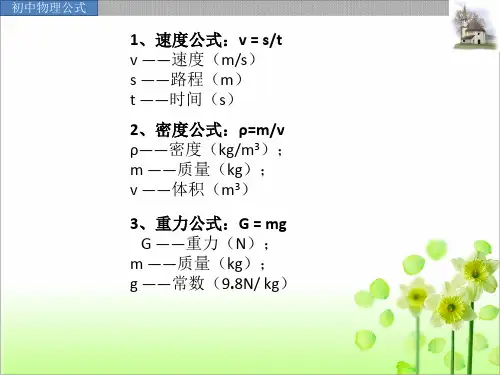 初中物理公式

1、速度公式：$v = s/t$
v ——速度（m/s）
s ——路程（m）
t ——时间（s）

2、密度公式：$\rho=m/v$
ρ——密度（$kg/m^3$）；
m ——质量（kg）；
v ——体积（$m^3$）

3、重力公式：$G = mg$
G ——重力（N）；
m ——质量（kg）；
g ——常数（9.8N/ kg）